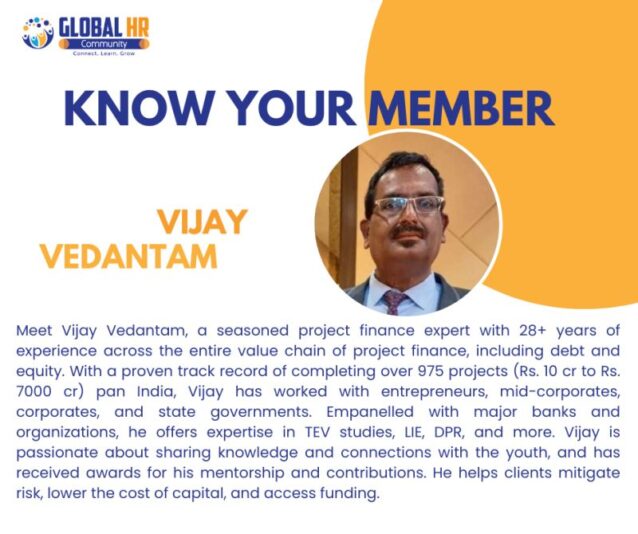 GLOBAL HR
Community
Connect. Learn. Grow

KNOW YOUR MEMBER

VIJAY VEDANTAM

Meet Vijay Vedantam, a seasoned project finance expert with 28+ years of experience across the entire value chain of project finance, including debt and equity. With a proven track record of completing over 975 projects (Rs. 10 cr to Rs. 7000 cr) pan India, Vijay has worked with entrepreneurs, mid-corporates, corporates, and state governments. Empanelled with major banks and organizations, he offers expertise in TEV studies, LIE, DPR, and more. Vijay is passionate about sharing knowledge and connections with the youth, and has received awards for his mentorship and contributions. He helps clients mitigate risk, lower the cost of capital, and access funding.